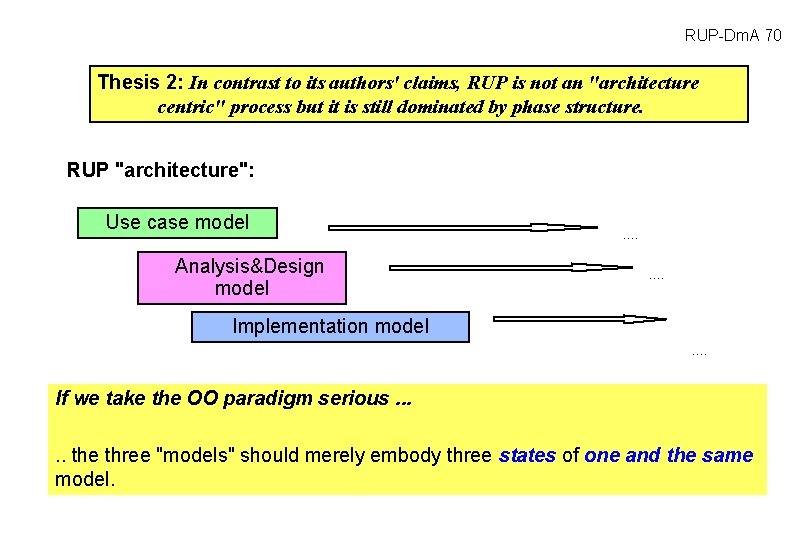 RUP-DmA 70

Thesis 2: In contrast to its authors' claims, RUP is not an "architecture centric" process but it is still dominated by phase structure.

RUP "architecture":

Use case model

....

Analysis&Design model

....

Implementation model

....

If we take the OO paradigm serious ...

.. the three "models" should merely embody three states of one and the same model.